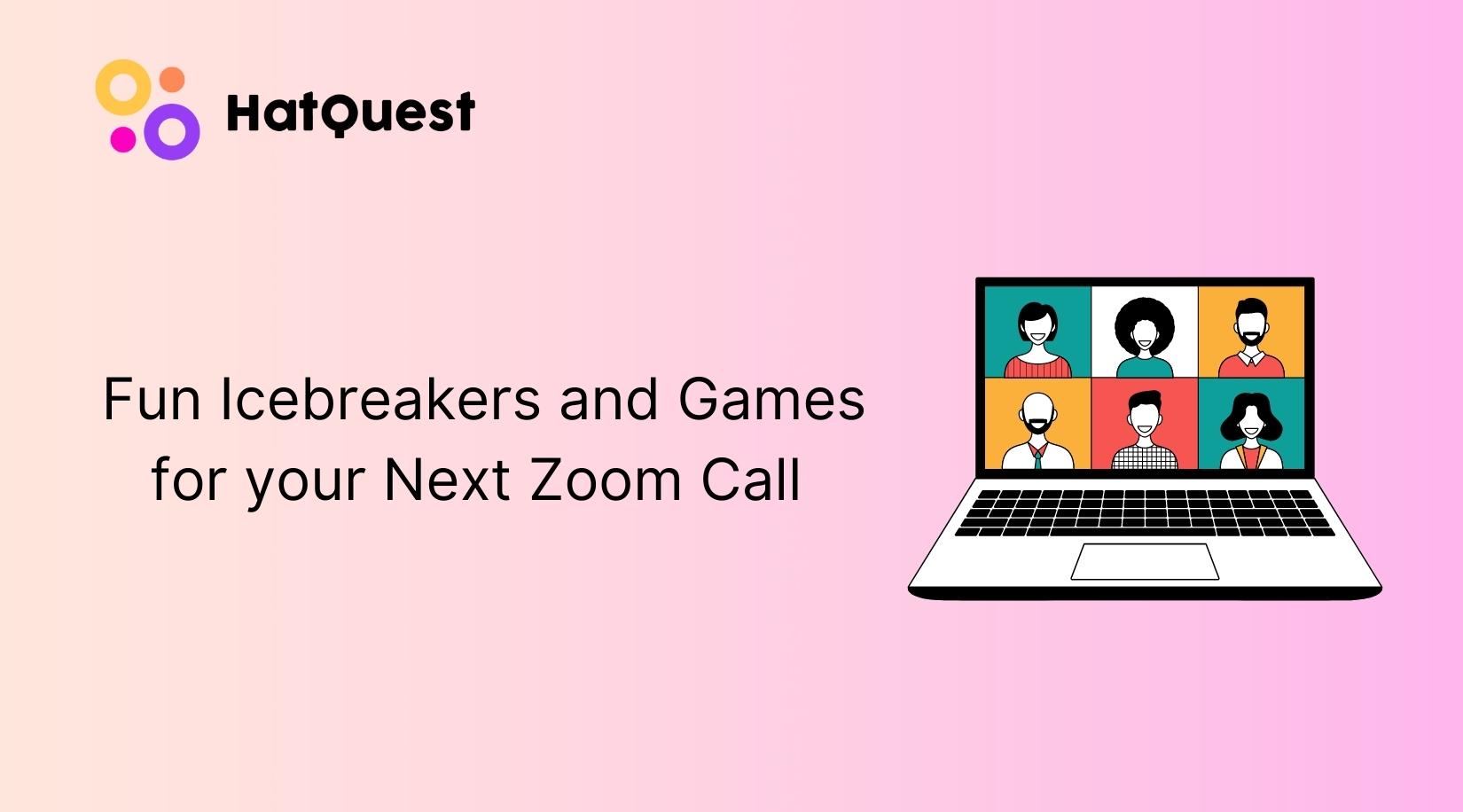 HatQuest

Fun Icebreakers and Games for your Next Zoom Call